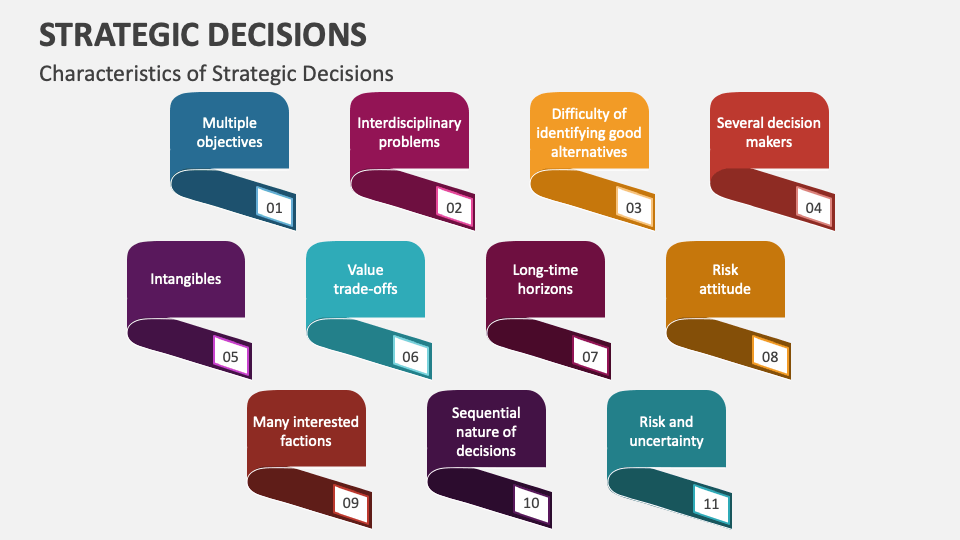 STRATEGIC DECISIONS

Characteristics of Strategic Decisions

Multiple objectives

01

Interdisciplinary problems

02

Difficulty of identifying good alternatives

03

Several decision makers

04

Intangibles

05

Value trade-offs

06

Long-time horizons

07

Risk attitude

08

Many interested factions

09

Sequential nature of decisions

10

Risk and uncertainty

11